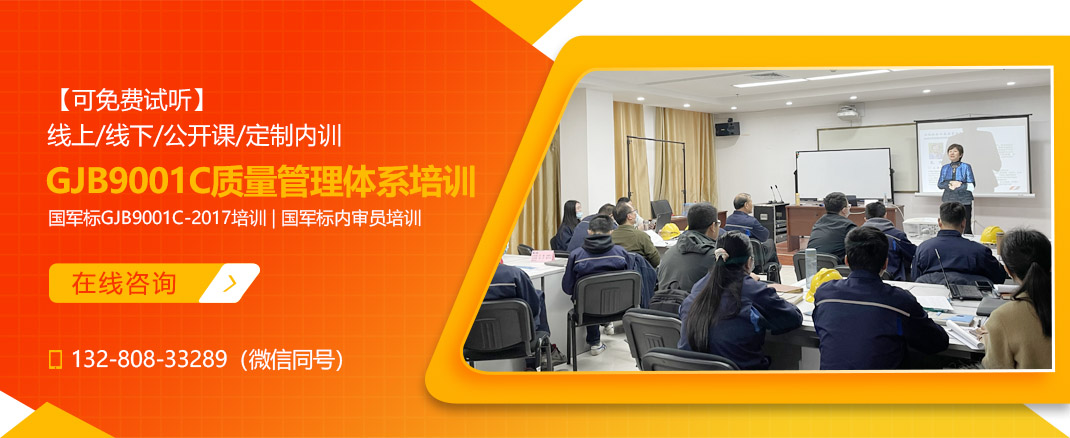 【可免费试听】
线上/线下/公开课/定制内训
GJB9001C质量管理体系培训
国军标GJB9001C-2017培训 | 国军标内审员培训

在线咨询

132-808-33289（微信同号）